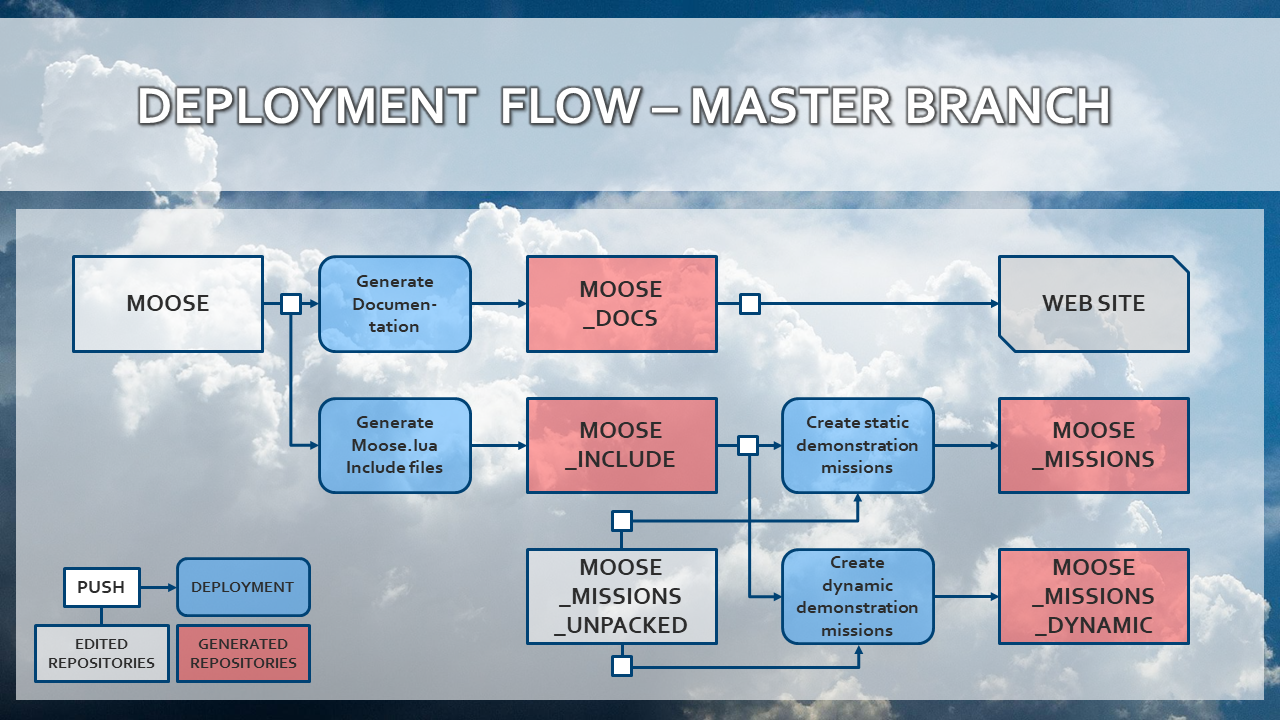 DEPLOYMENT FLOW – MASTER BRANCH

MOOSE

Generate Documentation

MOOSE _DOCS

WEB SITE

Generate Moose.lua Include files

MOOSE _INCLUDE

Create static demonstration missions

MOOSE _MISSIONS

MOOSE _MISSIONS _UNPACKED

Create dynamic demonstration missions

MOOSE _MISSIONS _DYNAMIC

PUSH

DEPLOYMENT

EDITED REPOSITORIES

GENERATED REPOSITORIES